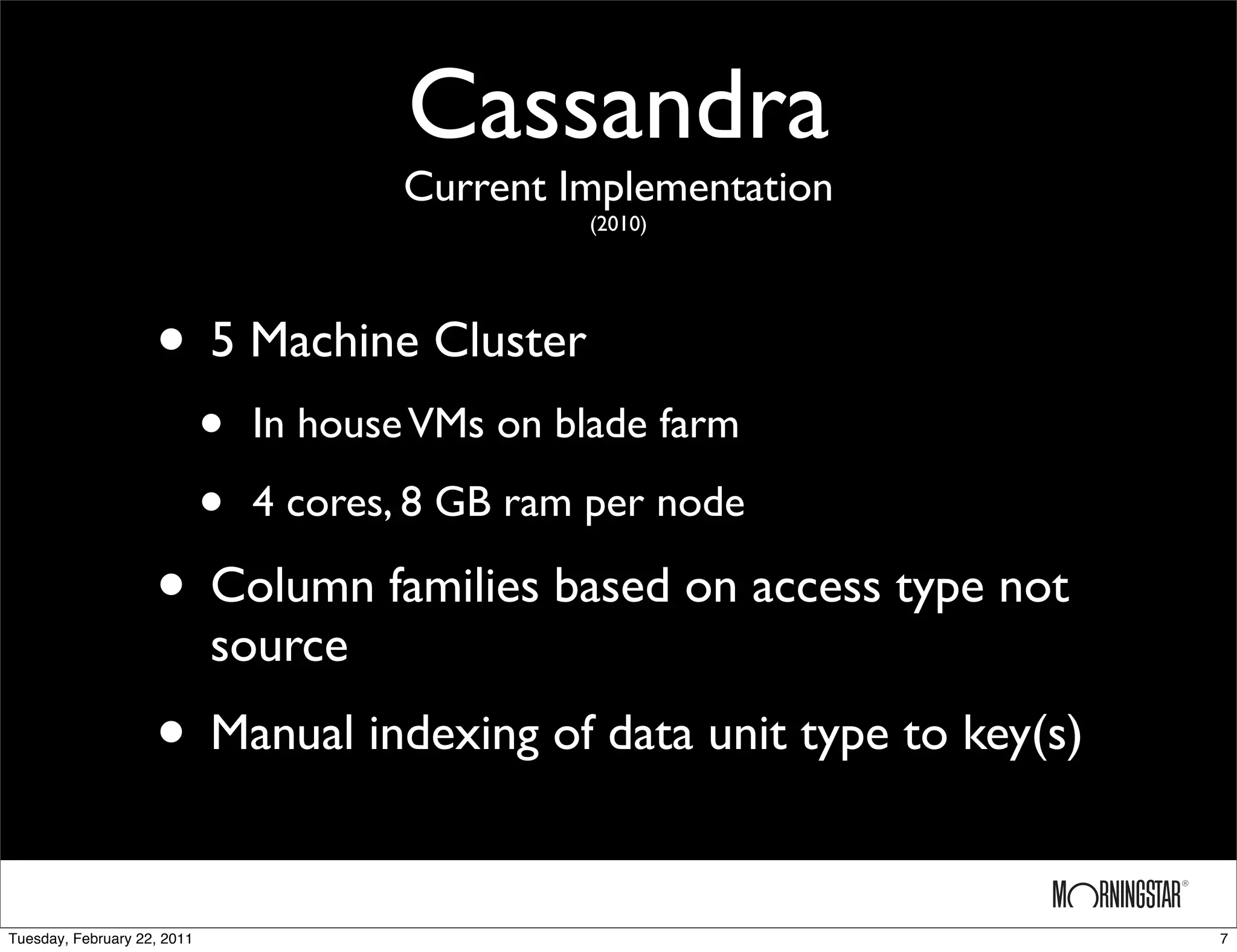 Cassandra
Current Implementation
(2010)

• 5 Machine Cluster
  • In house VMs on blade farm
  • 4 cores, 8 GB ram per node
• Column families based on access type not source
• Manual indexing of data unit type to key(s)

MORNINGSTAR®

Tuesday, February 22, 2011

7